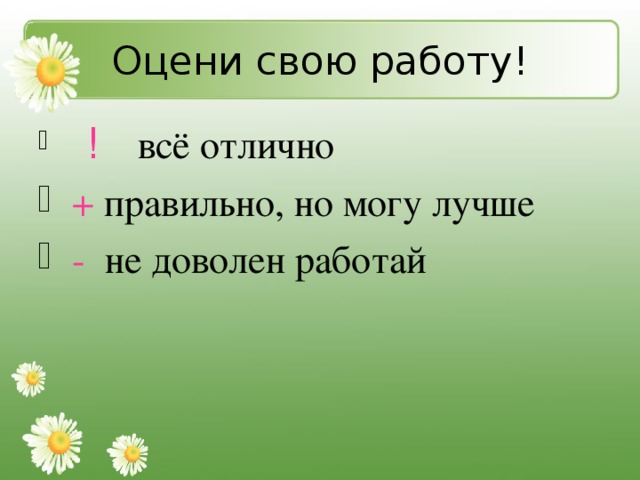 Оцени свою работу!

! всё отлично

+ правильно, но могу лучше

- не доволен работай